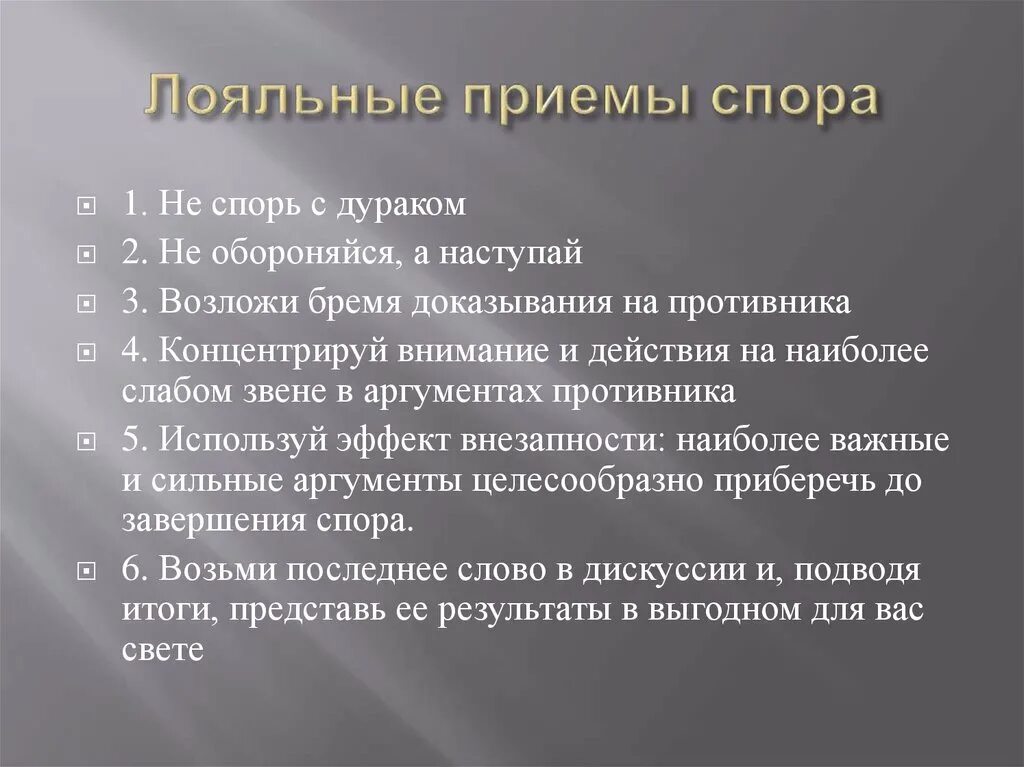 Лояльные приемы спора

1. Не спорь с дураком
2. Не обороняйся, а наступай
3. Возложи бремя доказывания на противника
4. Концентрируй внимание и действия на наиболее слабом звене в аргументах противника
5. Используй эффект внезапности: наиболее важные и сильные аргументы целесообразно приберечь до завершения спора.
6. Возьми последнее слово в дискуссии и, подводя итоги, представь ее результаты в выгодном для вас свете